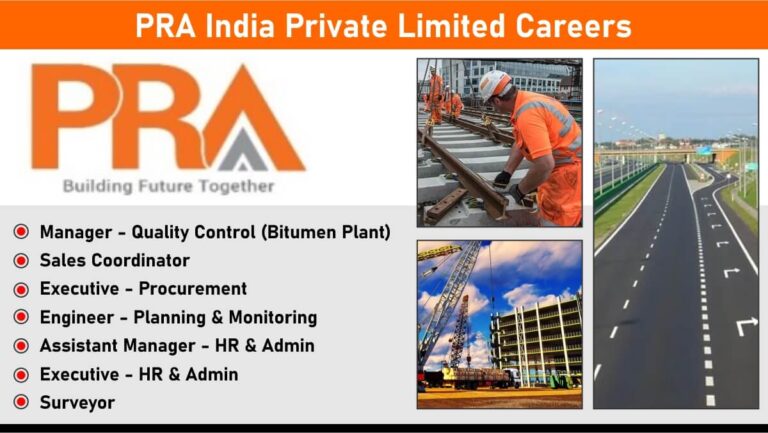 PRA India Private Limited Careers

PRA

Building Future Together

Manager - Quality Control (Bitumen Plant)
Sales Coordinator
Executive - Procurement
Engineer - Planning & Monitoring
Assistant Manager - HR & Admin
Executive - HR & Admin
Surveyor